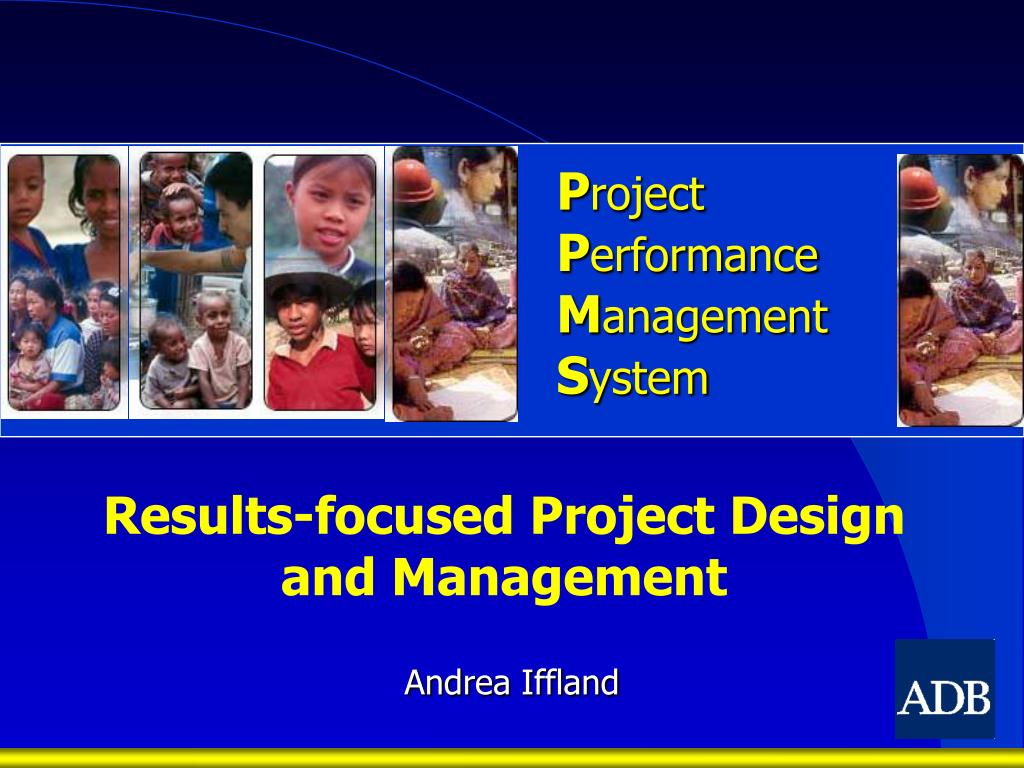 Project
Performance
Management
System

Results-focused Project Design and Management

Andrea Iffland

ADB